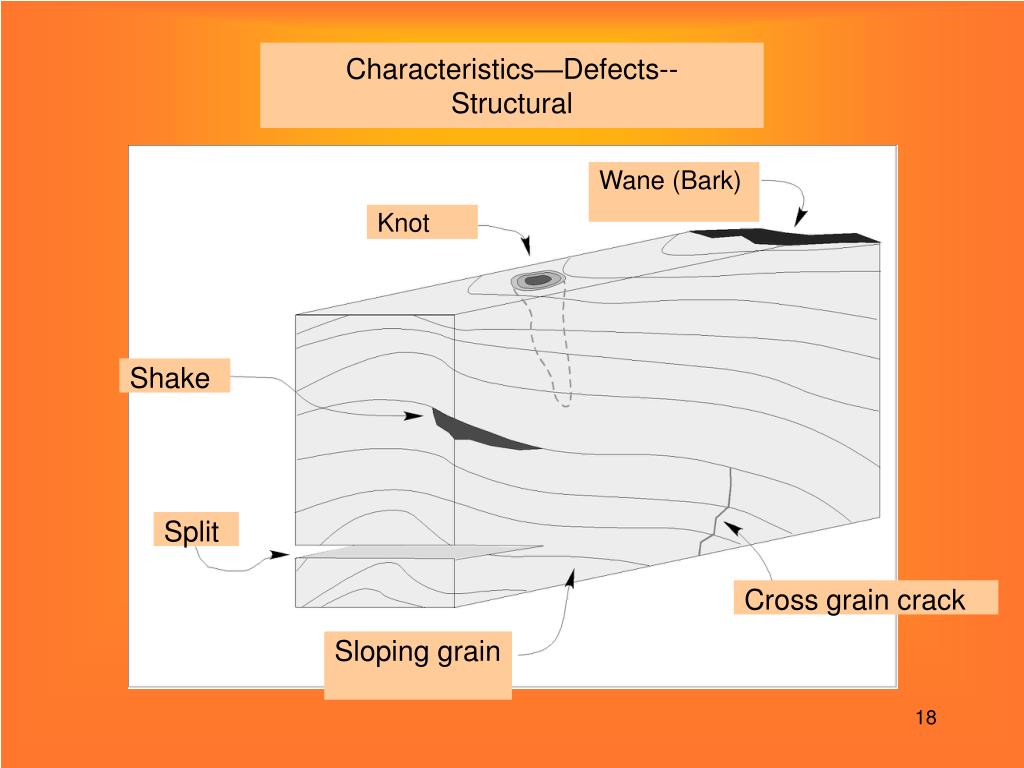 Characteristics—Defects--Structural

Wane (Bark)

Knot

Shake

Split

Cross grain crack

Sloping grain

18